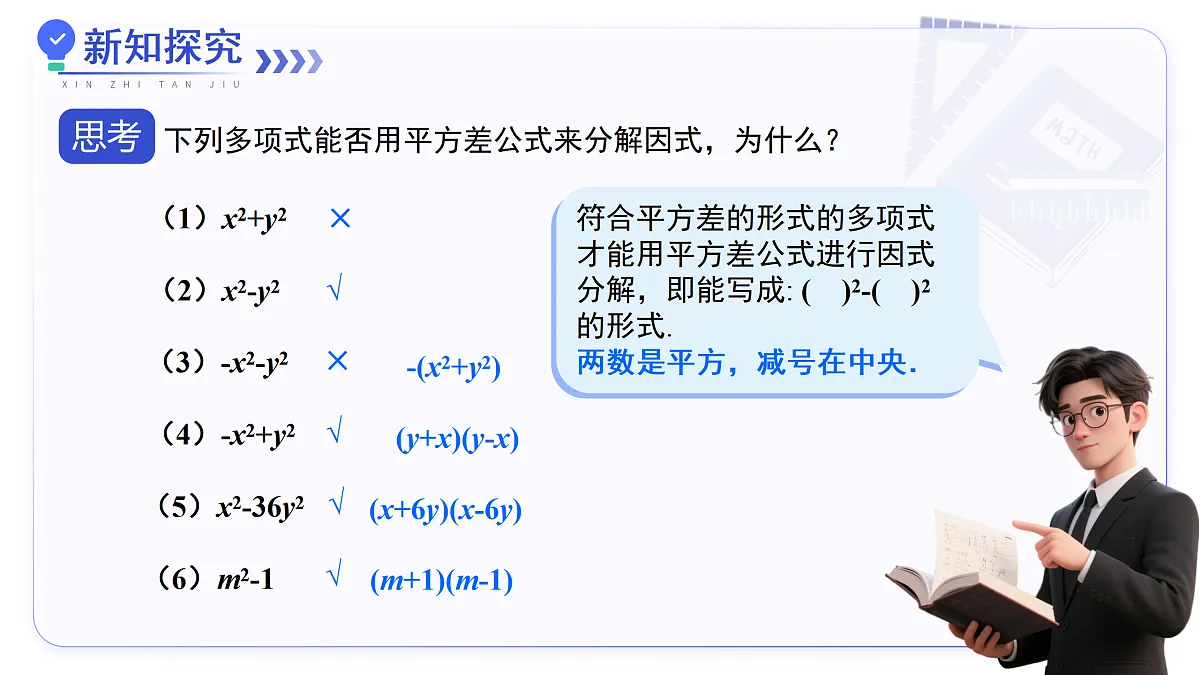 新知探究
XIN ZHI TAN JIU

思考 下列多项式能否用平方差公式来分解因式，为什么？

（1）$x^2+y^2$ ×

（2）$x^2-y^2$ √

（3）$-x^2-y^2$ × $-(x^2+y^2)$

（4）$-x^2+y^2$ √ $(y+x)(y-x)$

（5）$x^2-36y^2$ √ $(x+6y)(x-6y)$

（6）$m^2-1$ √ $(m+1)(m-1)$

符合平方差的形式的多项式才能用平方差公式进行因式分解，即能写成: $(\quad)^2-(\quad)^2$ 的形式.
两数是平方，减号在中央.

MATH